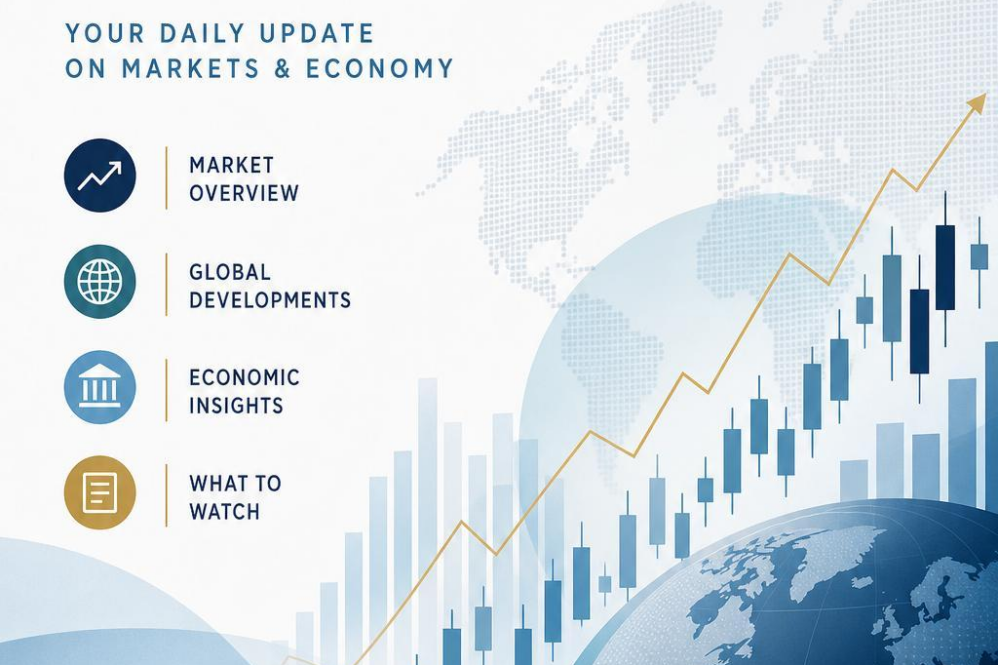 YOUR DAILY UPDATE ON MARKETS & ECONOMY

MARKET OVERVIEW

GLOBAL DEVELOPMENTS

ECONOMIC INSIGHTS

WHAT TO WATCH